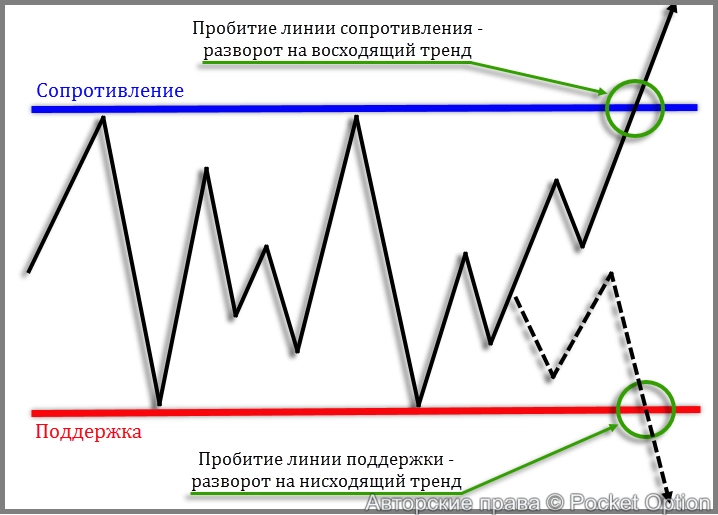 Пробитие линии сопротивления - разворот на восходящий тренд

Сопротивление

Поддержка

Пробитие линии поддержки - разворот на нисходящий тренд

Авторские права © Pocket Option